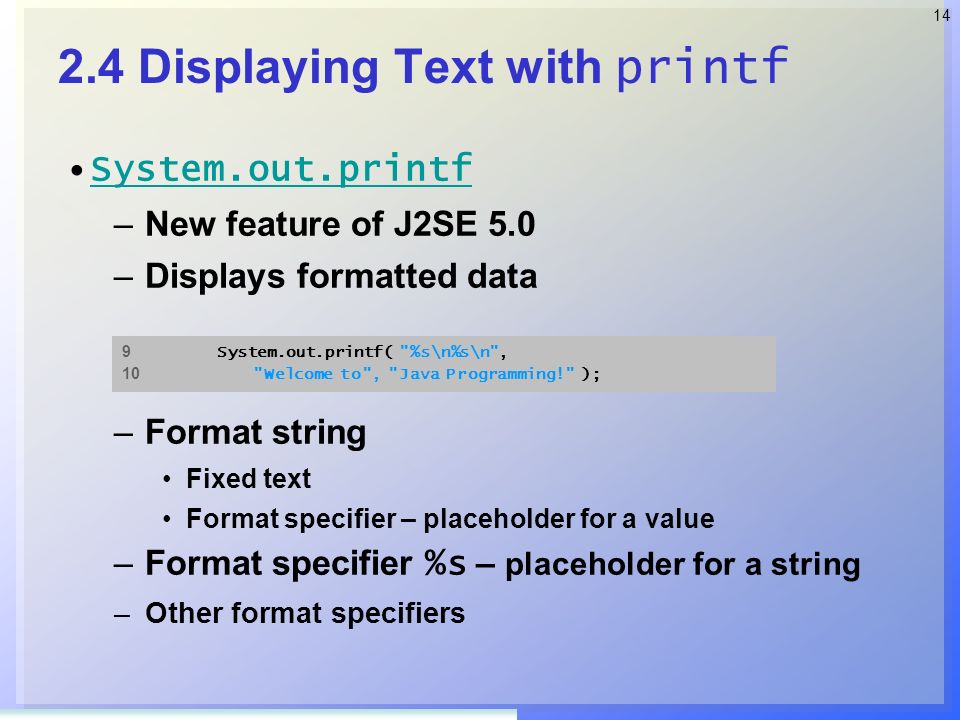 14

2.4 Displaying Text with printf

• System.out.printf

– New feature of J2SE 5.0

– Displays formatted data

9 System.out.printf( "%s\n%s\n",
10 "Welcome to", "Java Programming!" );

– Format string

• Fixed text

• Format specifier – placeholder for a value

– Format specifier %s – placeholder for a string

– Other format specifiers